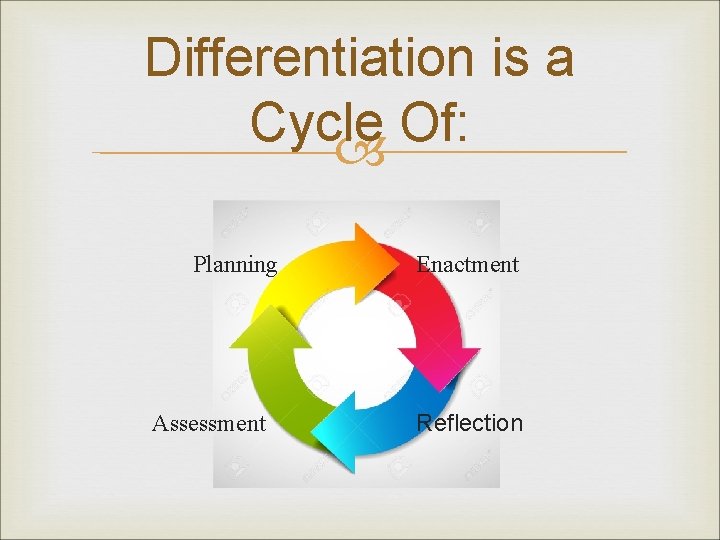 Differentiation is a Cycle Of:

Planning

Enactment

Assessment

Reflection